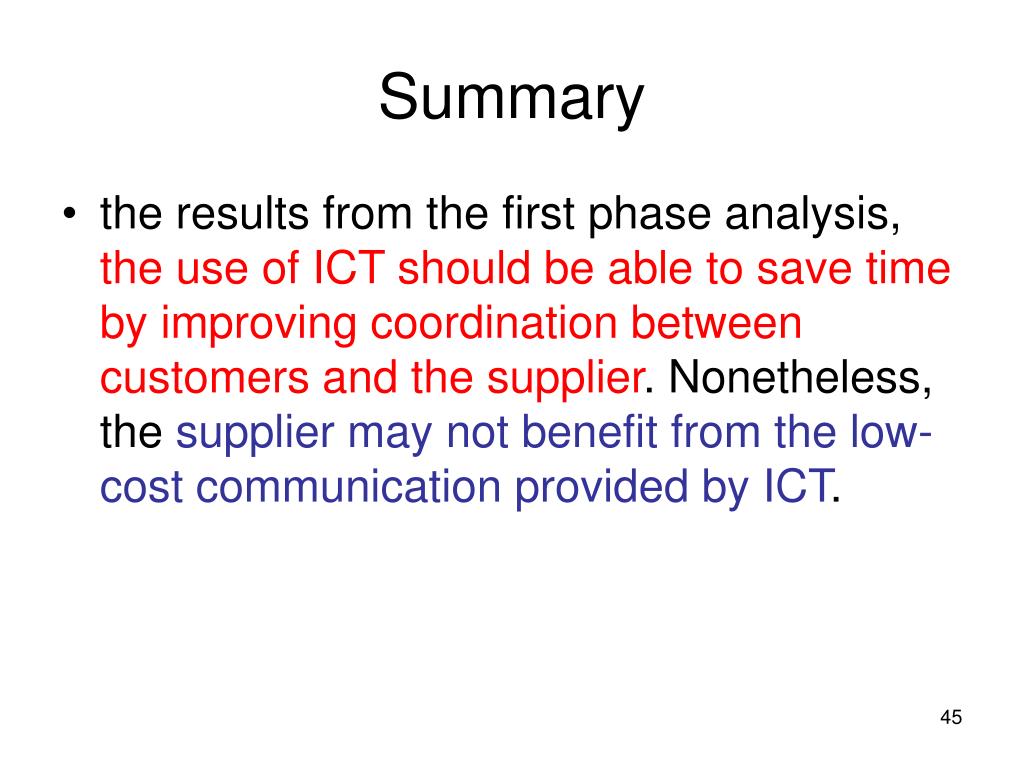 Summary

• the results from the first phase analysis, the use of ICT should be able to save time by improving coordination between customers and the supplier. Nonetheless, the supplier may not benefit from the low-cost communication provided by ICT.

45